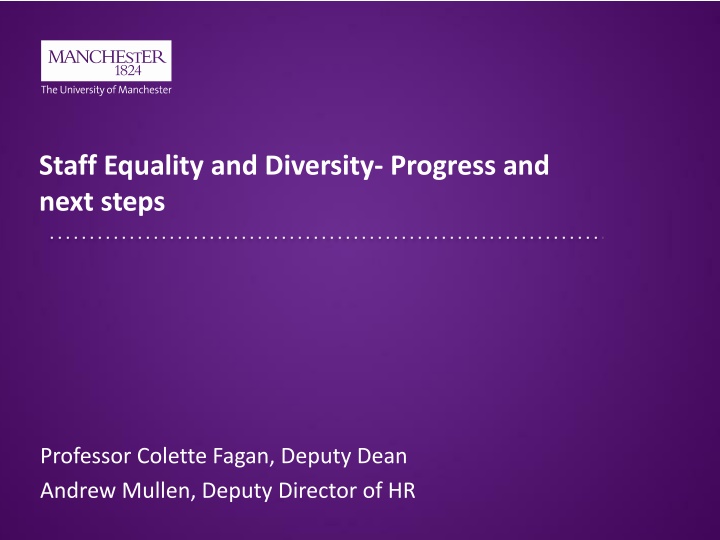 MANCHESTER
1824
The University of Manchester

Staff Equality and Diversity- Progress and next steps

Professor Colette Fagan, Deputy Dean
Andrew Mullen, Deputy Director of HR